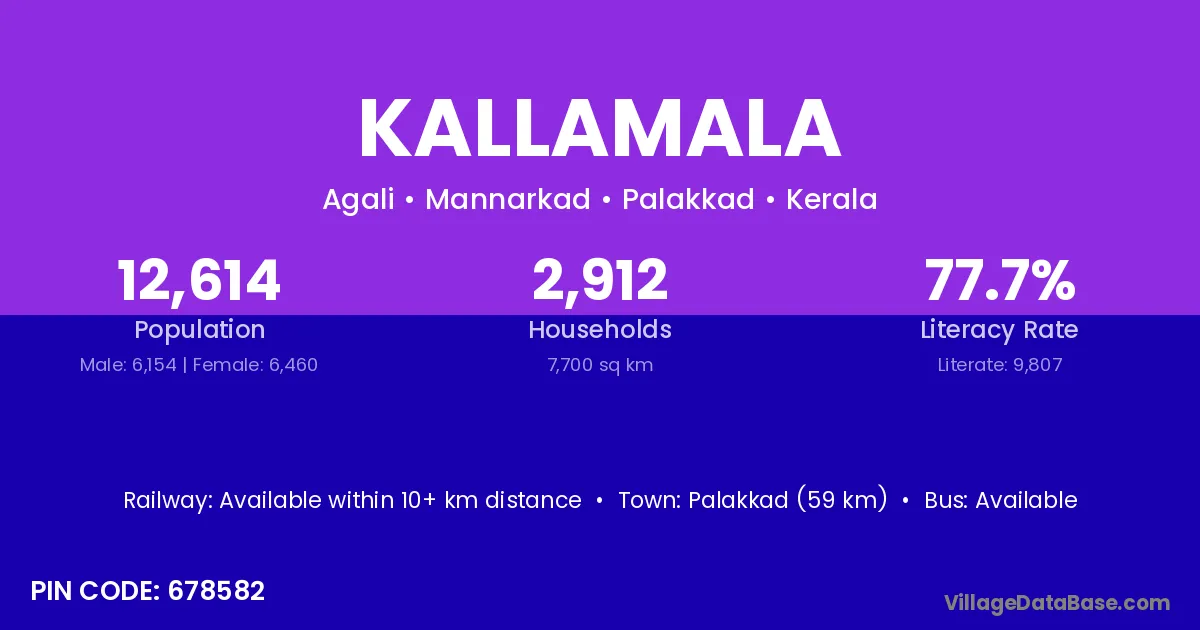 KALLAMALA

Agali • Mannarkad • Palakkad • Kerala

12,614
Population
Male: 6,154 | Female: 6,460

2,912
Households
7,700 sq km

77.7%
Literacy Rate
Literate: 9,807

Railway: Available within 10+ km distance • Town: Palakkad (59 km) • Bus: Available

PIN CODE: 678582

VillageDataBase.com